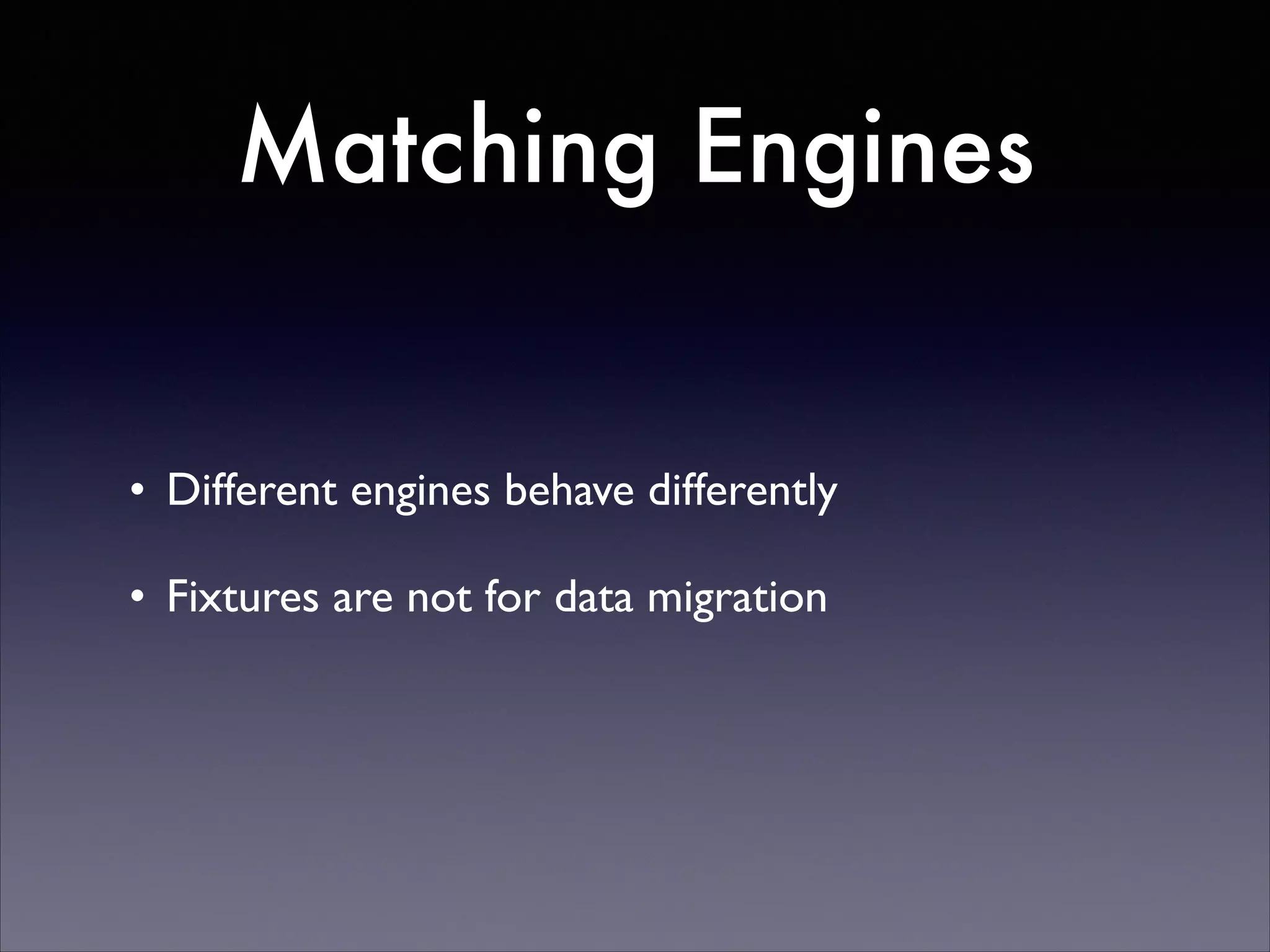 Matching Engines

• Different engines behave differently

• Fixtures are not for data migration